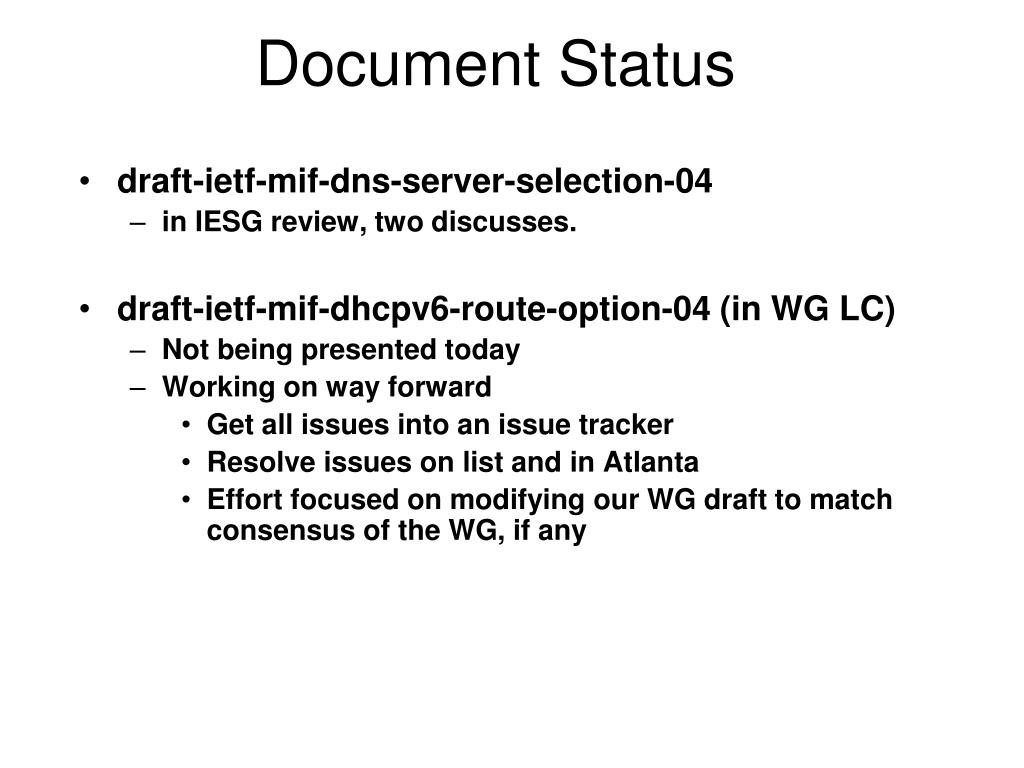 Document Status

• draft-ietf-mif-dns-server-selection-04
– in IESG review, two discusses.

• draft-ietf-mif-dhcpv6-route-option-04 (in WG LC)
– Not being presented today
– Working on way forward
• Get all issues into an issue tracker
• Resolve issues on list and in Atlanta
• Effort focused on modifying our WG draft to match consensus of the WG, if any